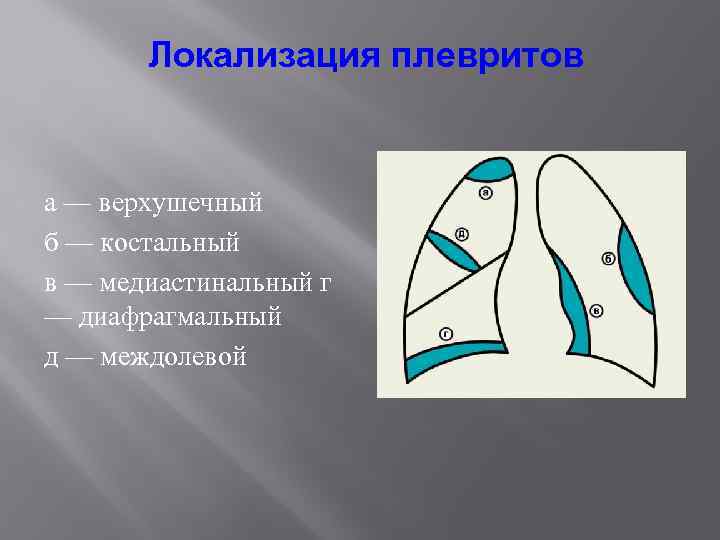 Локализация плевритов

а — верхушечный
б — костальный
в — медиастинальный г — диафрагмальный
д — междолевой

а
д
г
б
в